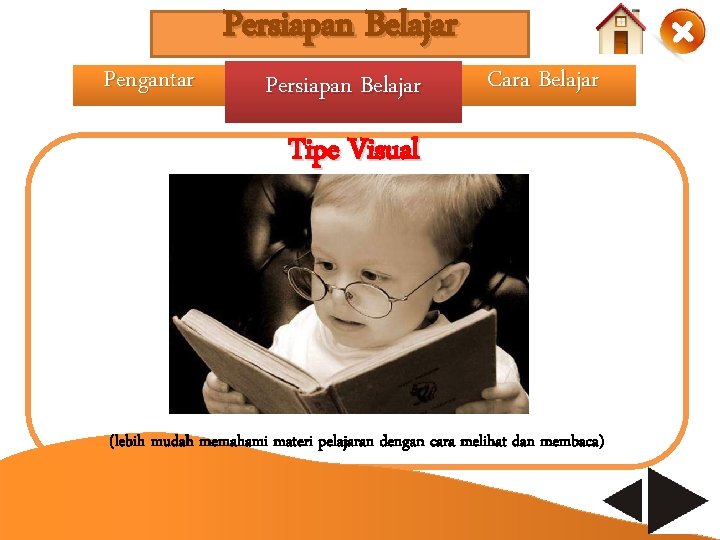 Persiapan Belajar

Pengantar

Persiapan Belajar

Cara Belajar

Tipe Visual

(lebih mudah memahami materi pelajaran dengan cara melihat dan membaca)